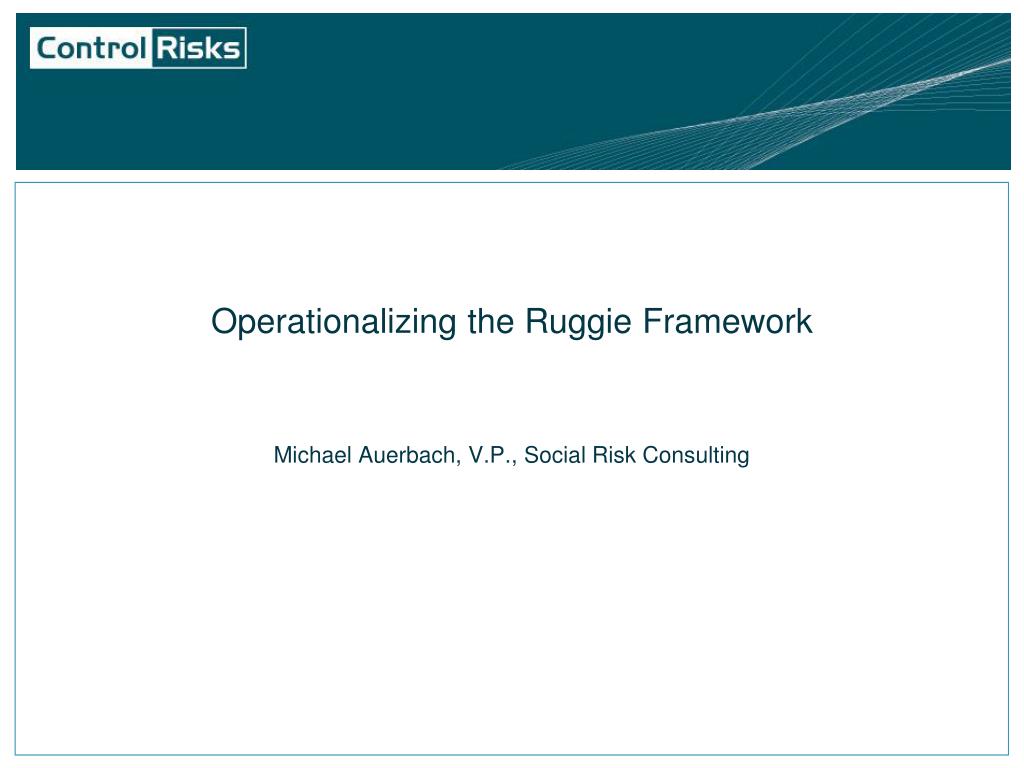 Control Risks

Operationalizing the Ruggie Framework

Michael Auerbach, V.P., Social Risk Consulting